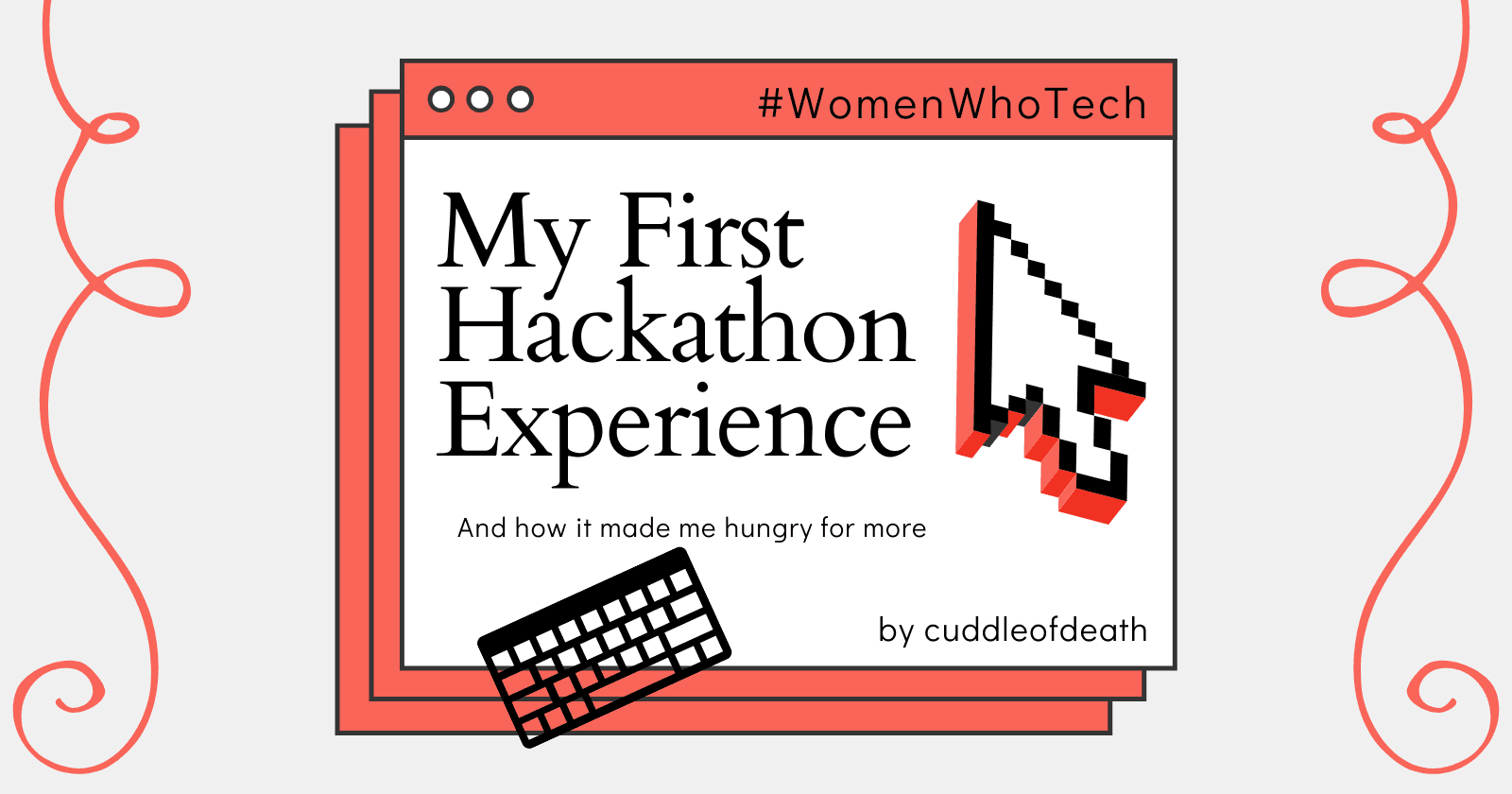 #WomenWhoTech

My First Hackathon Experience

And how it made me hungry for more

by cuddleofdeath